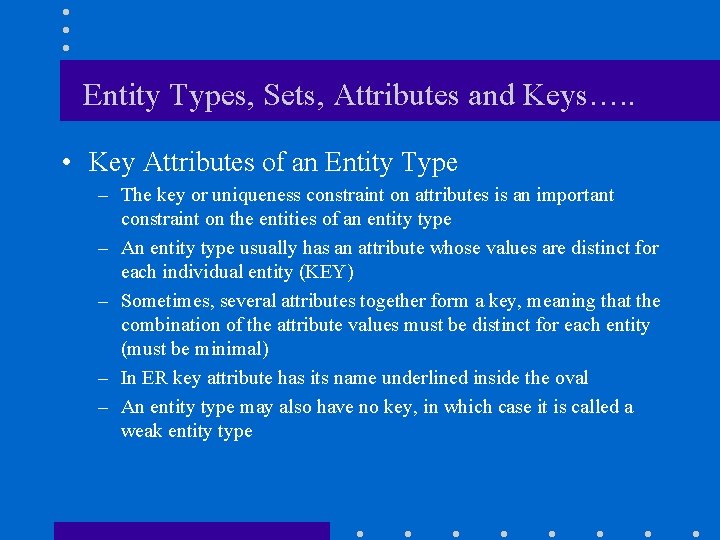 Entity Types, Sets, Attributes and Keys…..

• Key Attributes of an Entity Type

– The key or uniqueness constraint on attributes is an important constraint on the entities of an entity type

– An entity type usually has an attribute whose values are distinct for each individual entity (KEY)

– Sometimes, several attributes together form a key, meaning that the combination of the attribute values must be distinct for each entity (must be minimal)

– In ER key attribute has its name underlined inside the oval

– An entity type may also have no key, in which case it is called a weak entity type